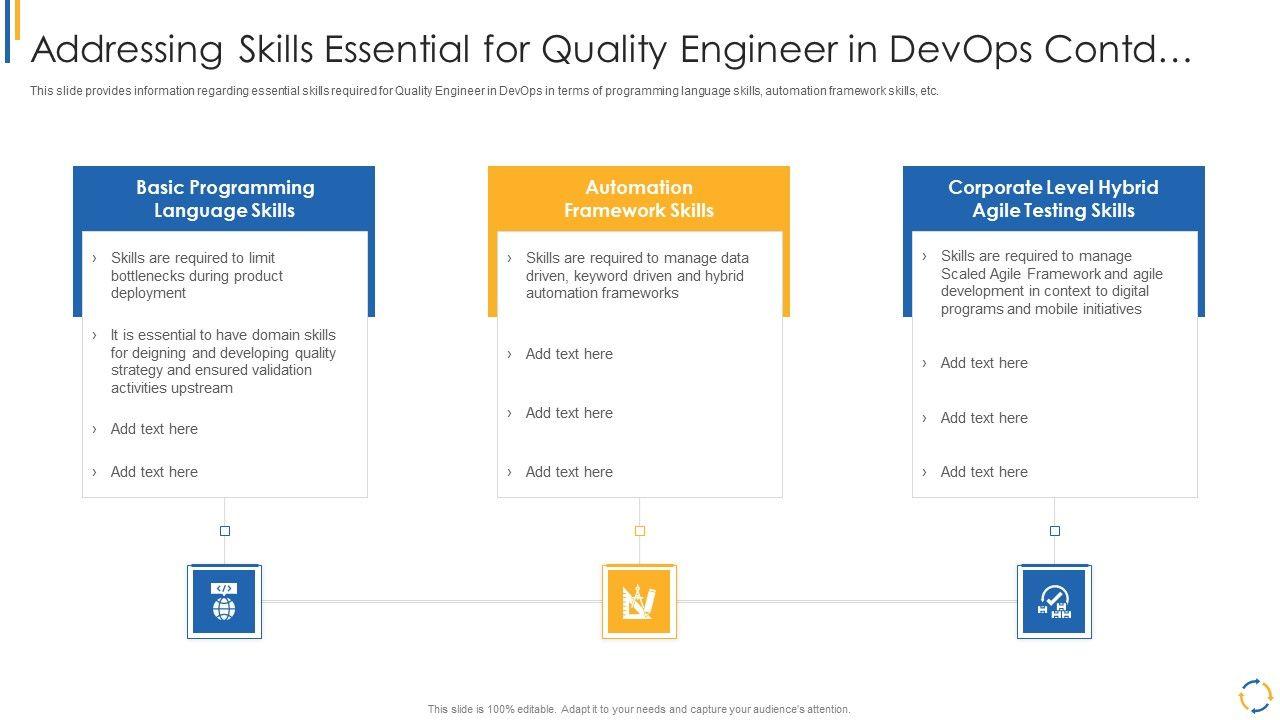 Addressing Skills Essential for Quality Engineer in DevOps Contd…

This slide provides information regarding essential skills required for Quality Engineer in DevOps in terms of programming language skills, automation framework skills, etc.

Basic Programming Language Skills

› Skills are required to limit bottlenecks during product deployment

› It is essential to have domain skills for deigning and developing quality strategy and ensured validation activities upstream

› Add text here

› Add text here

Automation Framework Skills

› Skills are required to manage data driven, keyword driven and hybrid automation frameworks

› Add text here

› Add text here

› Add text here

Corporate Level Hybrid Agile Testing Skills

› Skills are required to manage Scaled Agile Framework and agile development in context to digital programs and mobile initiatives

› Add text here

› Add text here

› Add text here

This slide is 100% editable. Adapt it to your needs and capture your audience's attention.